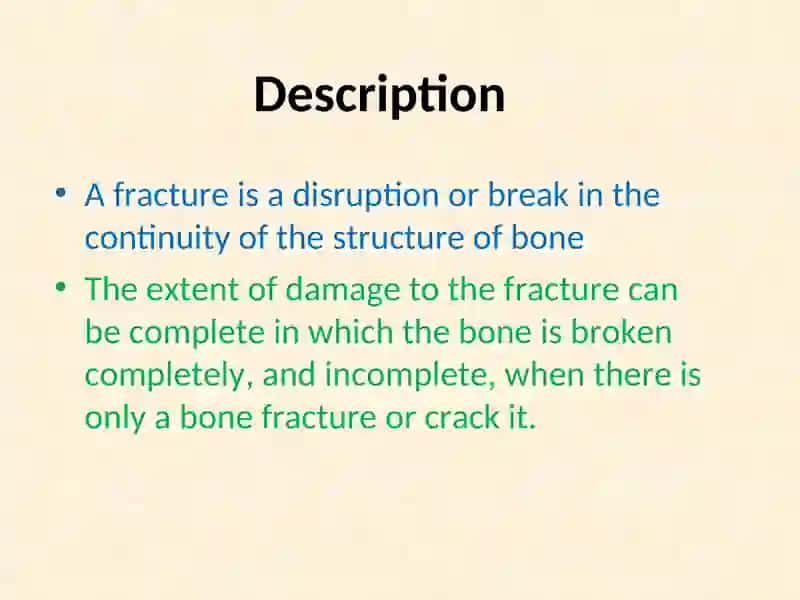 Description

• A fracture is a disruption or break in the continuity of the structure of bone

• The extent of damage to the fracture can be complete in which the bone is broken completely, and incomplete, when there is only a bone fracture or crack it.